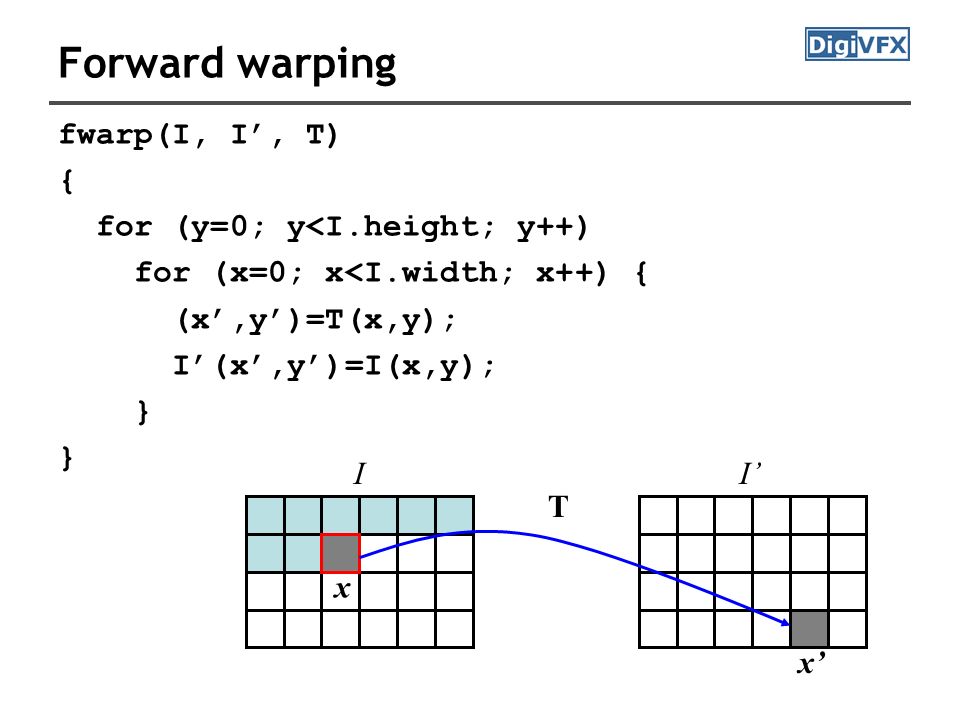 Forward warping

DigiVFX

fwarp(I, I’, T)
{
for (y=0; y<I.height; y++)
for (x=0; x<I.width; x++) {
(x’,y’)=T(x,y);
I’(x’,y’)=I(x,y);
}
}

I

T

I’

x

x’